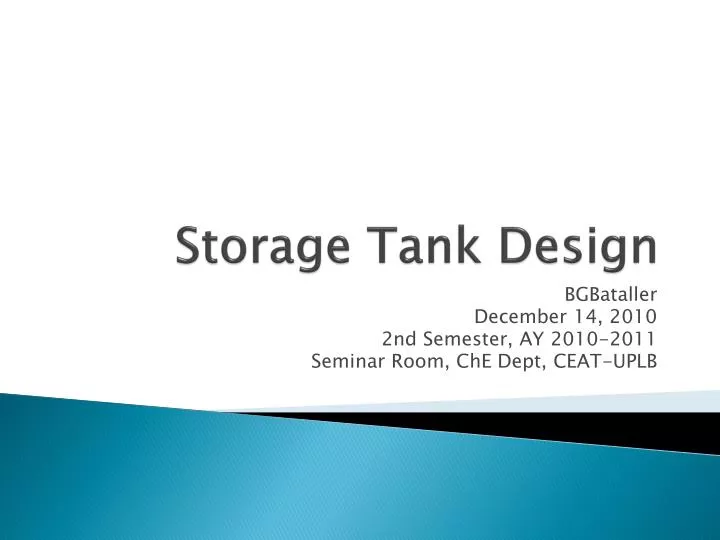 Storage Tank Design

BGBataller
December 14, 2010
2nd Semester, AY 2010-2011
Seminar Room, ChE Dept, CEAT-UPLB